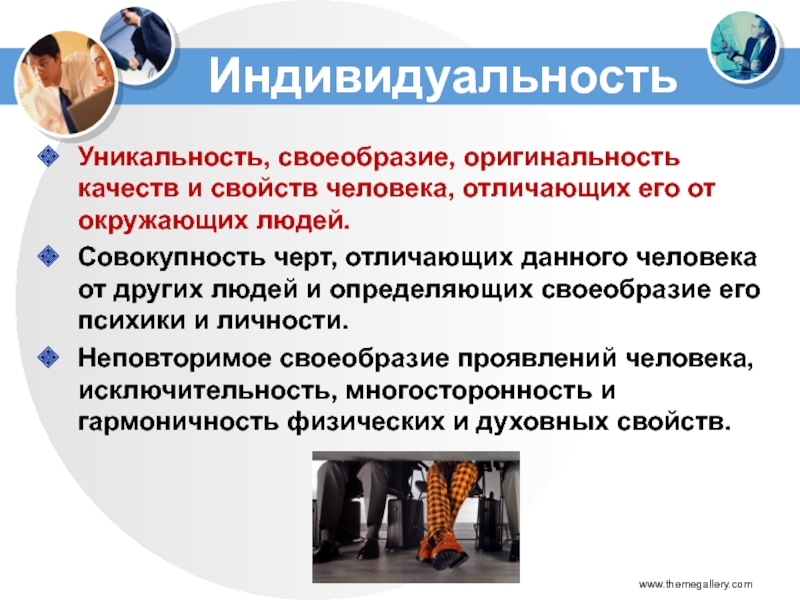 Индивидуальность

Уникальность, своеобразие, оригинальность качеств и свойств человека, отличающих его от окружающих людей.

Совокупность черт, отличающих данного человека от других людей и определяющих своеобразие его психики и личности.

Неповторимое своеобразие проявлений человека, исключительность, многосторонность и гармоничность физических и духовных свойств.

www.themegallery.com